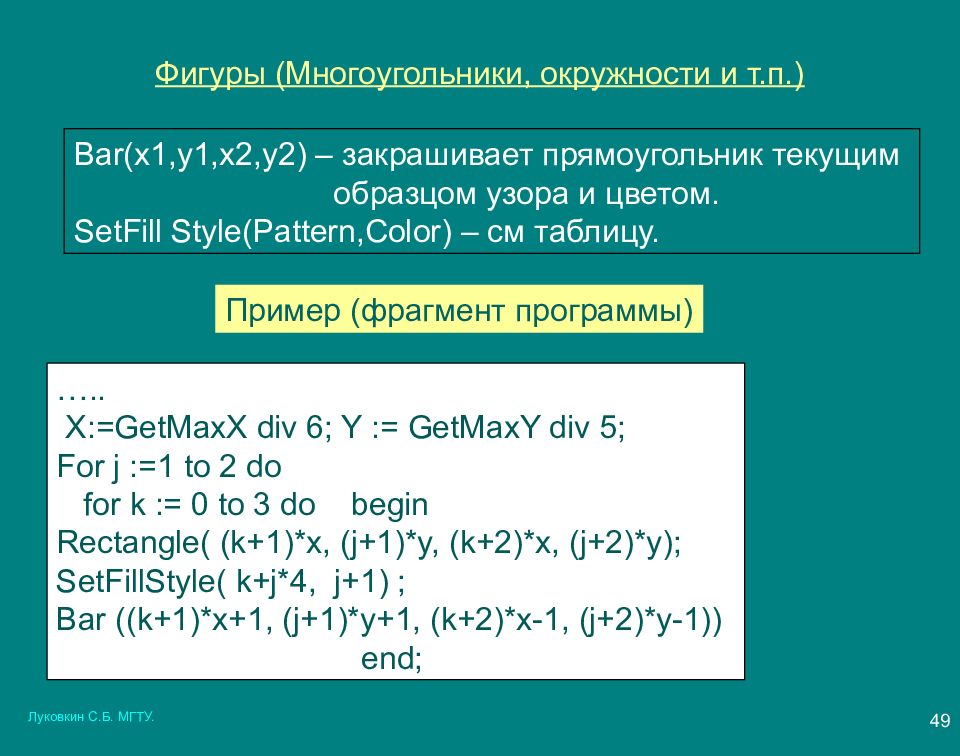 Фигуры (Многоугольники, окружности и т.п.)

Bar(x1,y1,x2,y2) – закрашивает прямоугольник текущим образцом узора и цветом.
SetFill Style(Pattern,Color) – см таблицу.

Пример (фрагмент программы)

…..
X:=GetMaxX div 6; Y := GetMaxY div 5;
For j :=1 to 2 do
for k := 0 to 3 do begin
Rectangle( (k+1)*x, (j+1)*y, (k+2)*x, (j+2)*y);
SetFillStyle( k+j*4, j+1) ;
Bar ((k+1)*x+1, (j+1)*y+1, (k+2)*x-1, (j+2)*y-1))
end;

Луковкин С.Б. МГТУ.

49